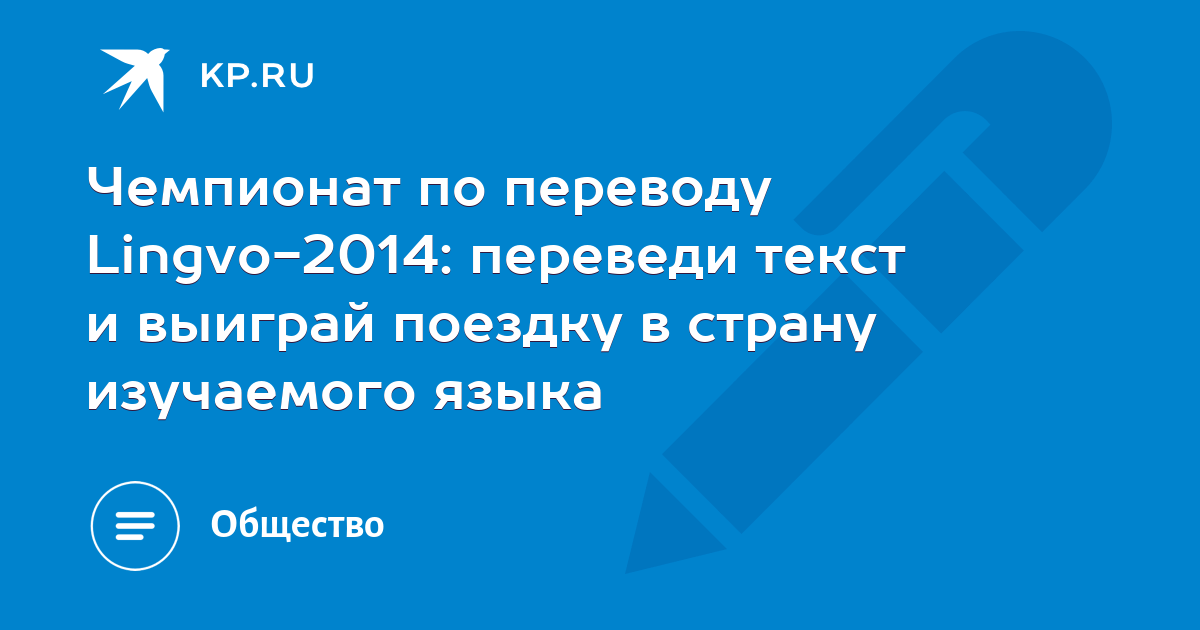 KP.RU

Чемпионат по переводу Lingvo-2014: переведи текст и выиграй поездку в страну изучаемого языка

Общество